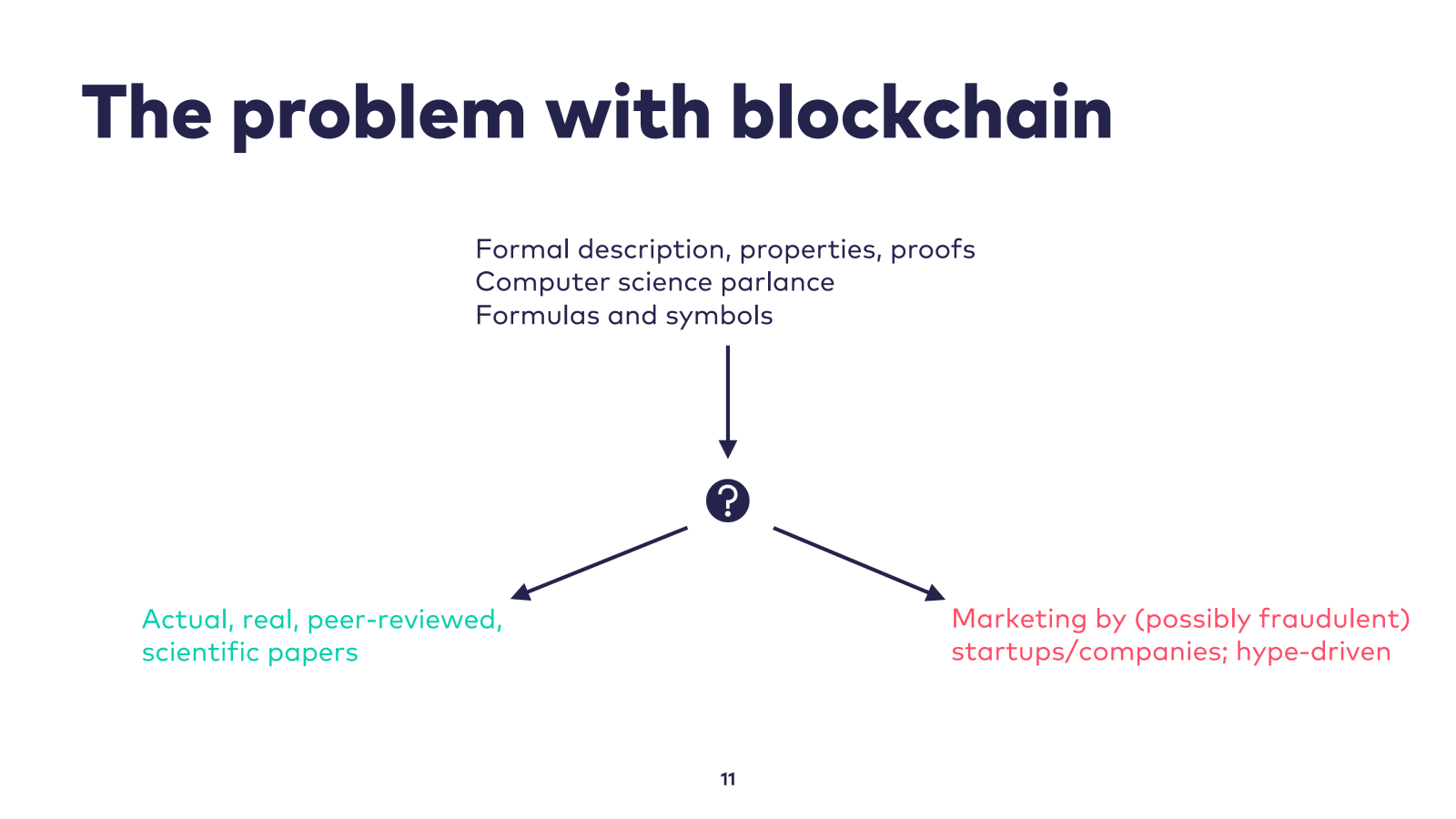 The problem with blockchain

Formal description, properties, proofs
Computer science parlance
Formulas and symbols

?

Actual, real, peer-reviewed, scientific papers

Marketing by (possibly fraudulent) startups/companies; hype-driven

11